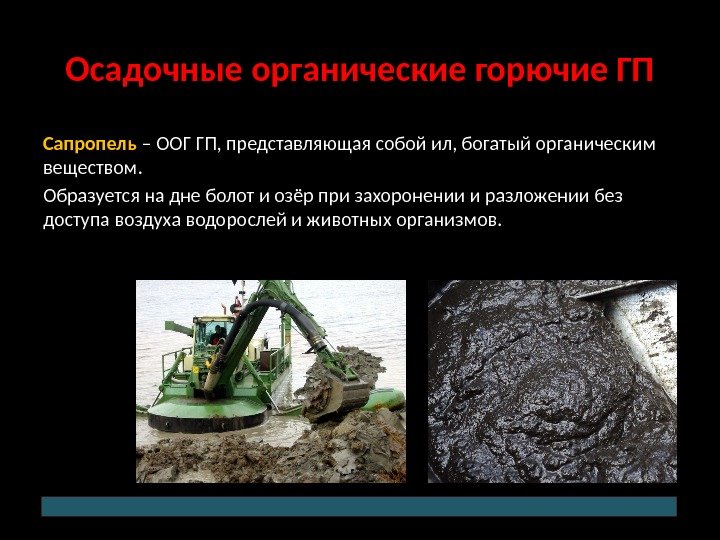 Осадочные органические горючие ГП

Сапропель – ООГ ГП, представляющая собой ил, богатый органическим веществом.

Образуется на дне болот и озёр при захоронении и разложении без доступа воздуха водорослей и животных организмов.